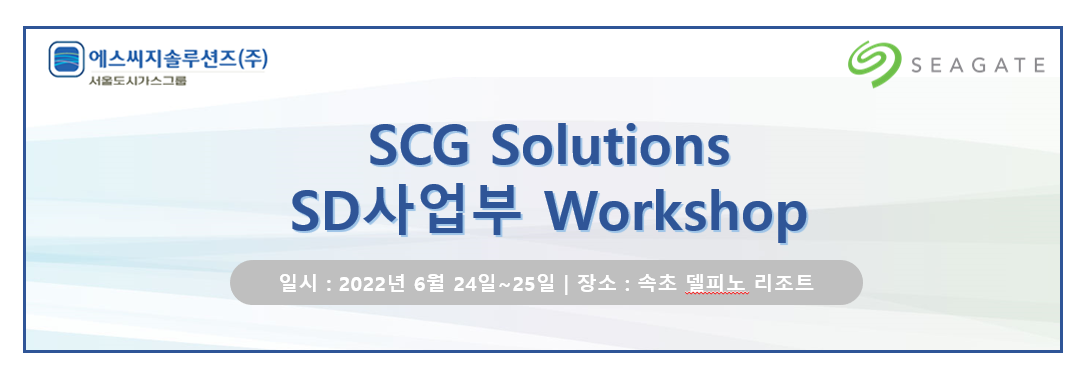 에스씨지솔루션즈(주)
서울도시가스그룹

SEAGATE

SCG Solutions
SD사업부 Workshop

일시 : 2022년 6월 24일~25일 | 장소 : 속초 델피노 리조트